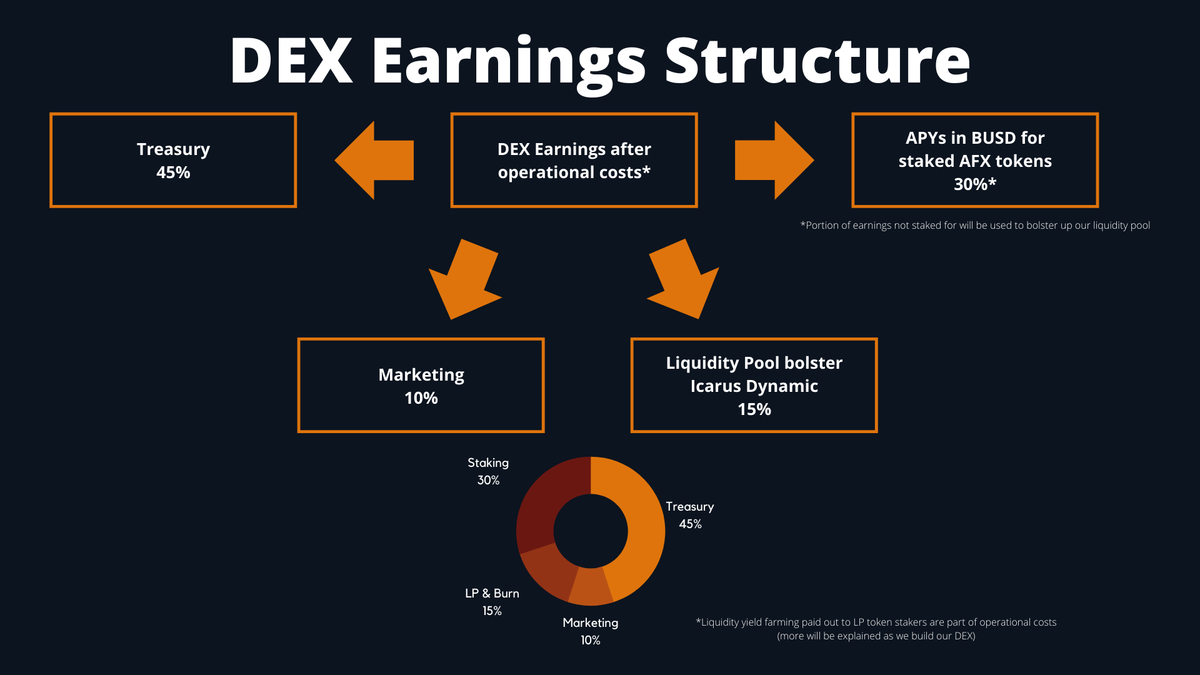 DEX Earnings Structure

Treasury
45%

DEX Earnings after operational costs*

APYs in BUSD for staked AFX tokens
30%*

*Portion of earnings not staked for will be used to bolster up our liquidity pool

Marketing
10%

Liquidity Pool bolster
Icarus Dynamic
15%

Staking
30%

Treasury
45%

LP & Burn
15%

Marketing
10%

*Liquidity yield farming paid out to LP token stakers are part of operational costs
(more will be explained as we build our DEX)